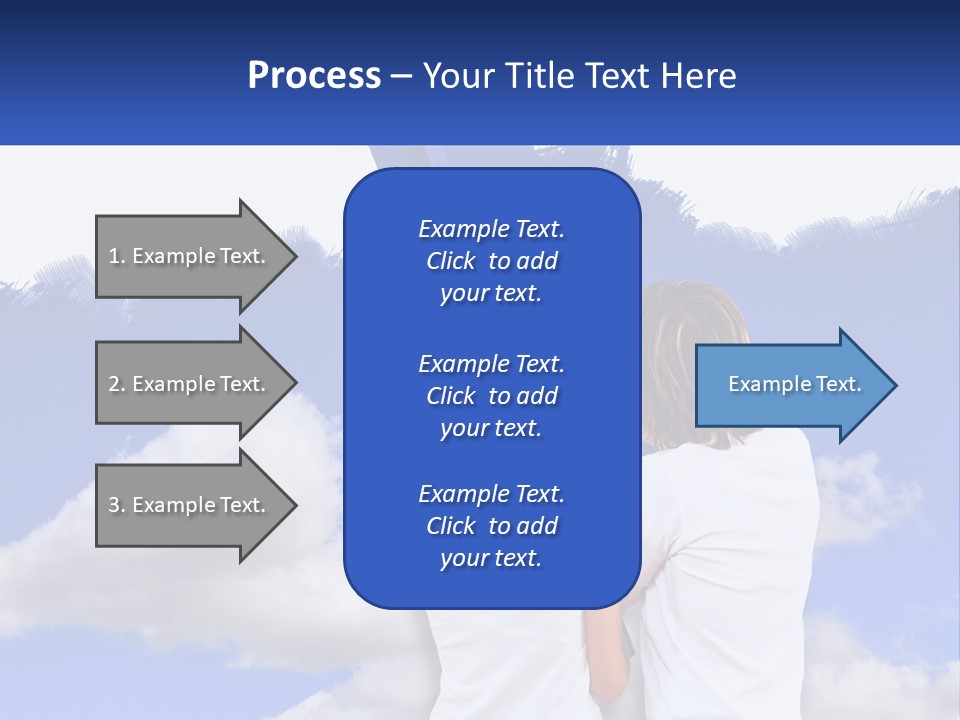 Process – Your Title Text Here

1. Example Text.

2. Example Text.

3. Example Text.

Example Text. Click to add your text.

Example Text. Click to add your text.

Example Text. Click to add your text.

Example Text.